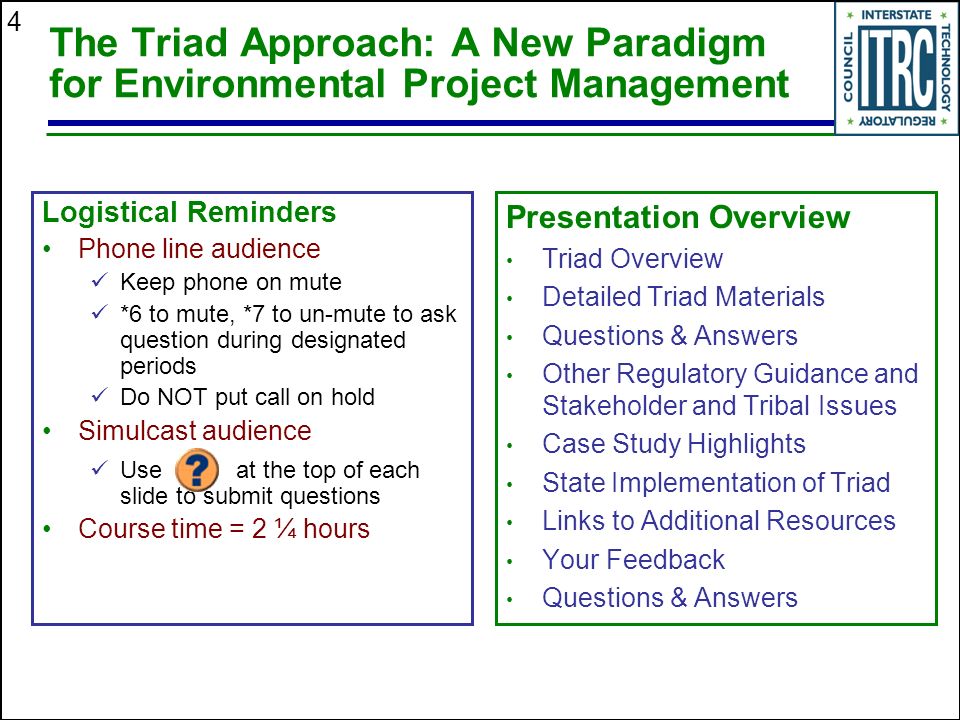 4

The Triad Approach: A New Paradigm for Environmental Project Management

INTERSTATE TECHNOLOGY REGULATORY COUNCIL
ITRC

Logistical Reminders
• Phone line audience
✓ Keep phone on mute
✓ *6 to mute, *7 to un-mute to ask question during designated periods
✓ Do NOT put call on hold
• Simulcast audience
✓ Use ? at the top of each slide to submit questions
• Course time = 2 ¼ hours

Presentation Overview
• Triad Overview
• Detailed Triad Materials
• Questions & Answers
• Other Regulatory Guidance and Stakeholder and Tribal Issues
• Case Study Highlights
• State Implementation of Triad
• Links to Additional Resources
• Your Feedback
• Questions & Answers